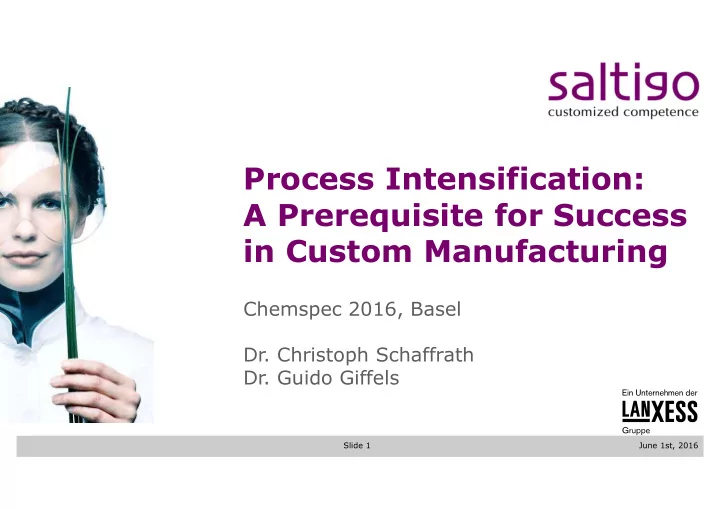 saltigo
customized competence

Process Intensification:
A Prerequisite for Success
in Custom Manufacturing

Chemspec 2016, Basel

Dr. Christoph Schaffrath
Dr. Guido Giffels

Ein Unternehmen der
LANXESS
Gruppe

Slide 1

June 1st, 2016